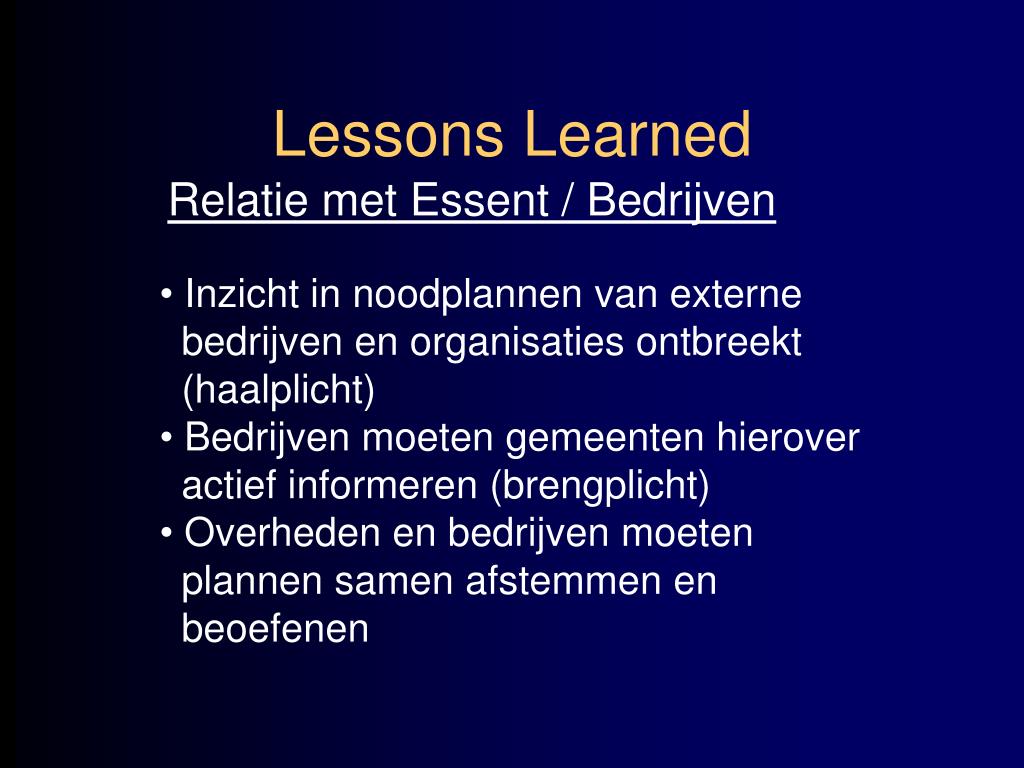 Lessons Learned

Relatie met Essent / Bedrijven

• Inzicht in noodplannen van externe bedrijven en organisaties ontbreekt (haalplicht)
• Bedrijven moeten gemeenten hierover actief informeren (brengplicht)
• Overheden en bedrijven moeten plannen samen afstemmen en beoefenen